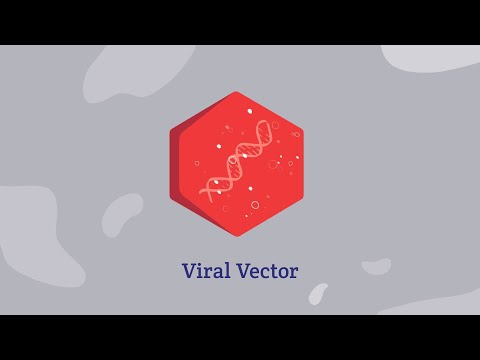 Viral Vector